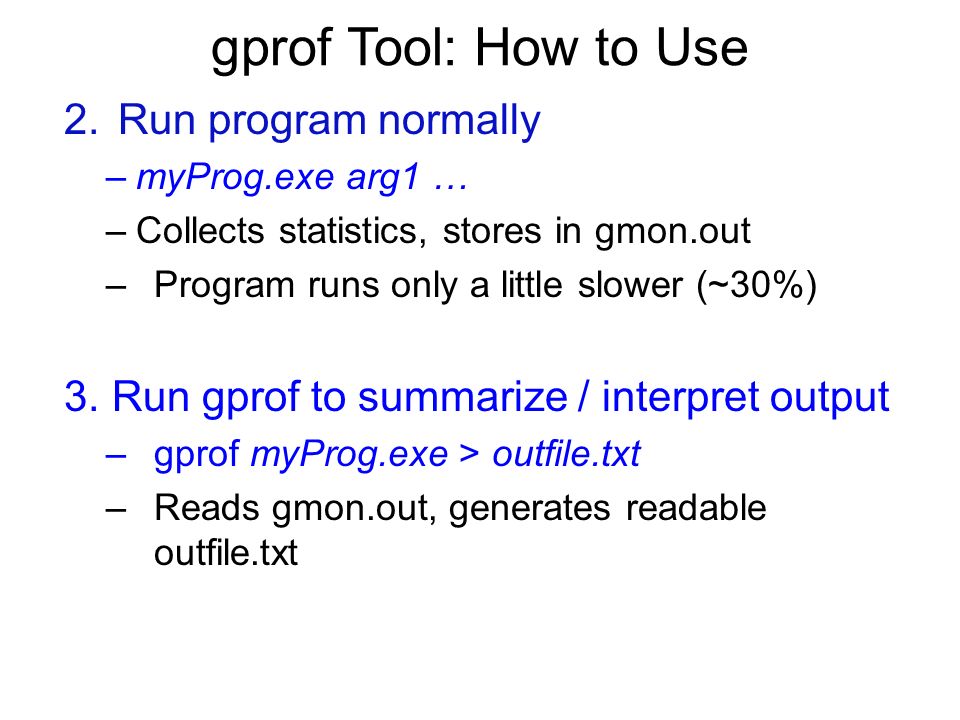 gprof Tool: How to Use

2. Run program normally

– myProg.exe arg1 …

– Collects statistics, stores in gmon.out

– Program runs only a little slower (~30%)

3. Run gprof to summarize / interpret output

– gprof myProg.exe > outfile.txt

– Reads gmon.out, generates readable outfile.txt